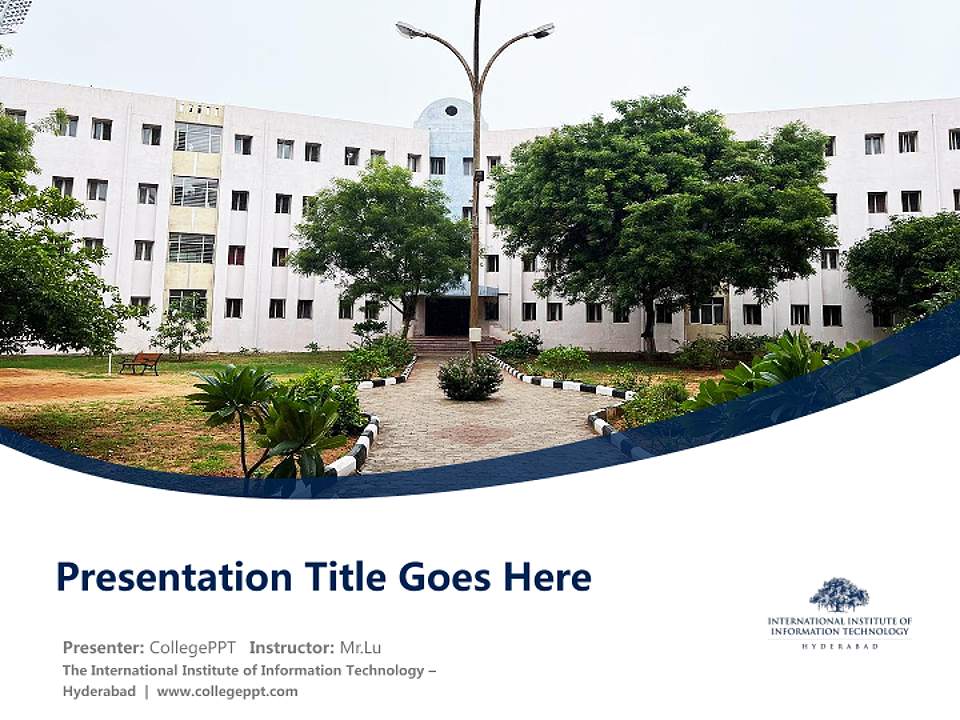 Presentation Title Goes Here

Presenter: CollegePPT Instructor: Mr.Lu
The International Institute of Information Technology – Hyderabad | www.collegeppt.com

INTERNATIONAL INSTITUTE OF INFORMATION TECHNOLOGY
HYDERABAD